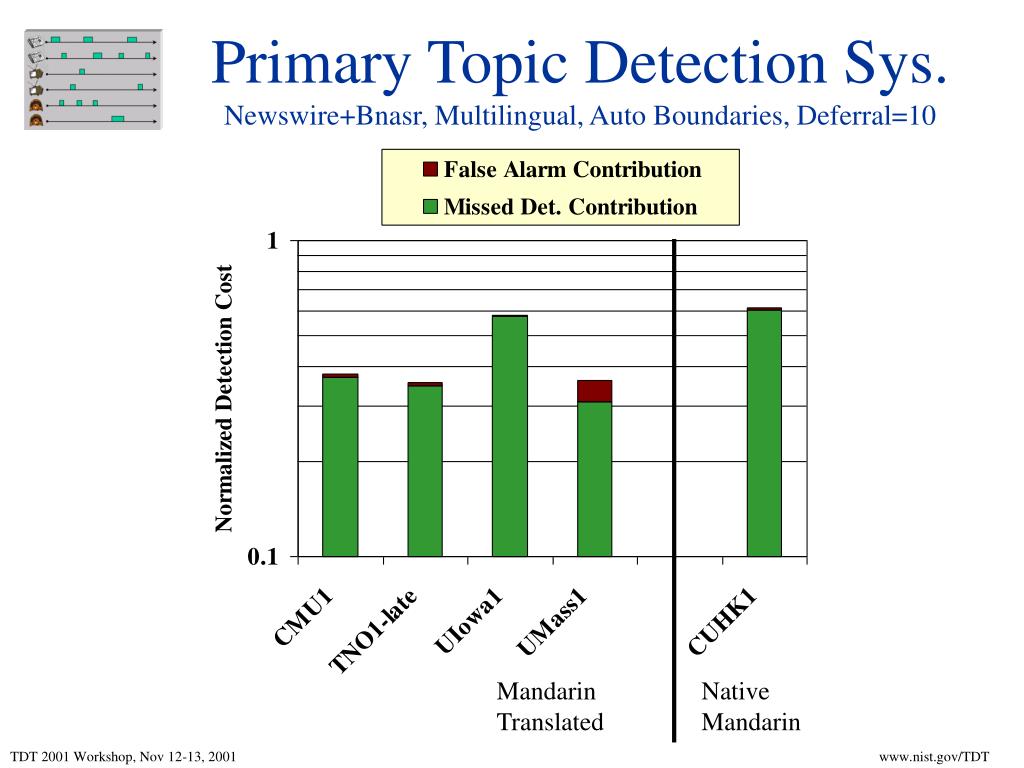 Primary Topic Detection Sys.

Newswire+Bnasr, Multilingual, Auto Boundaries, Deferral=10

False Alarm Contribution

Missed Det. Contribution

Normalized Detection Cost

1

0.1

CMU1

TNO1-late

UIowa1

UMass1

CUHK1

Mandarin Translated

Native Mandarin

TDT 2001 Workshop, Nov 12-13, 2001

www.nist.gov/TDT